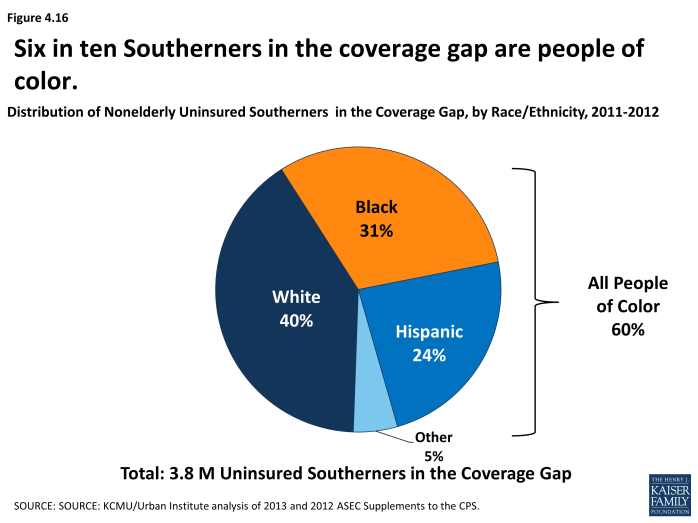 Figure 4.16

Six in ten Southerners in the coverage gap are people of color.

Distribution of Nonelderly Uninsured Southerners in the Coverage Gap, by Race/Ethnicity, 2011-2012

Black
31%

White
40%

Hispanic
24%

Other
5%

All People of Color
60%

Total: 3.8 M Uninsured Southerners in the Coverage Gap

SOURCE: SOURCE: KCMU/Urban Institute analysis of 2013 and 2012 ASEC Supplements to the CPS.

THE HENRY J. KAISER FAMILY FOUNDATION